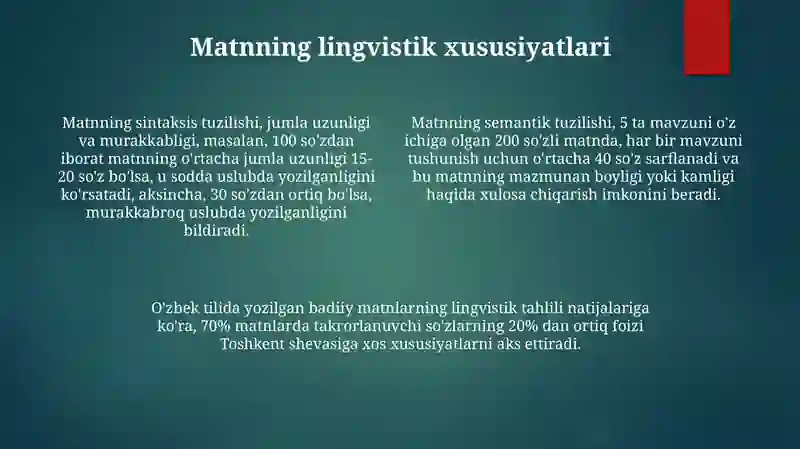 Matnning lingvistik xususiyatlari

Matnning sintaksis tuzilishi, jumla uzunligi va murakkabligi, masalan, 100 so'zdan iborat matnning o'rtacha jumla uzunligi 15-20 so'z bo'lsa, u sodda uslubda yozilganligini ko'rsatadi, aksincha, 30 so'zdan ortiq bo'lsa, murakkabroq uslubda yozilganligini bildiradi.

Matnning semantik tuzilishi, 5 ta mavzuni o'z ichiga olgan 200 so'zli matnda, har bir mavzuni tushunish uchun o'rtacha 40 so'z sarflanadi va bu matnning mazmunan boyligi yoki kamligi haqida xulosa chiqarish imkonini beradi.

O'zbek tilida yozilgan badiiy matnlarning lingvistik tahlili natijalariga ko'ra, 70% matnlarda takrorlanuvchi so'zlarning 20% dan ortiq foizi Toshkent shevasiga xos xususiyatlarni aks ettiradi.